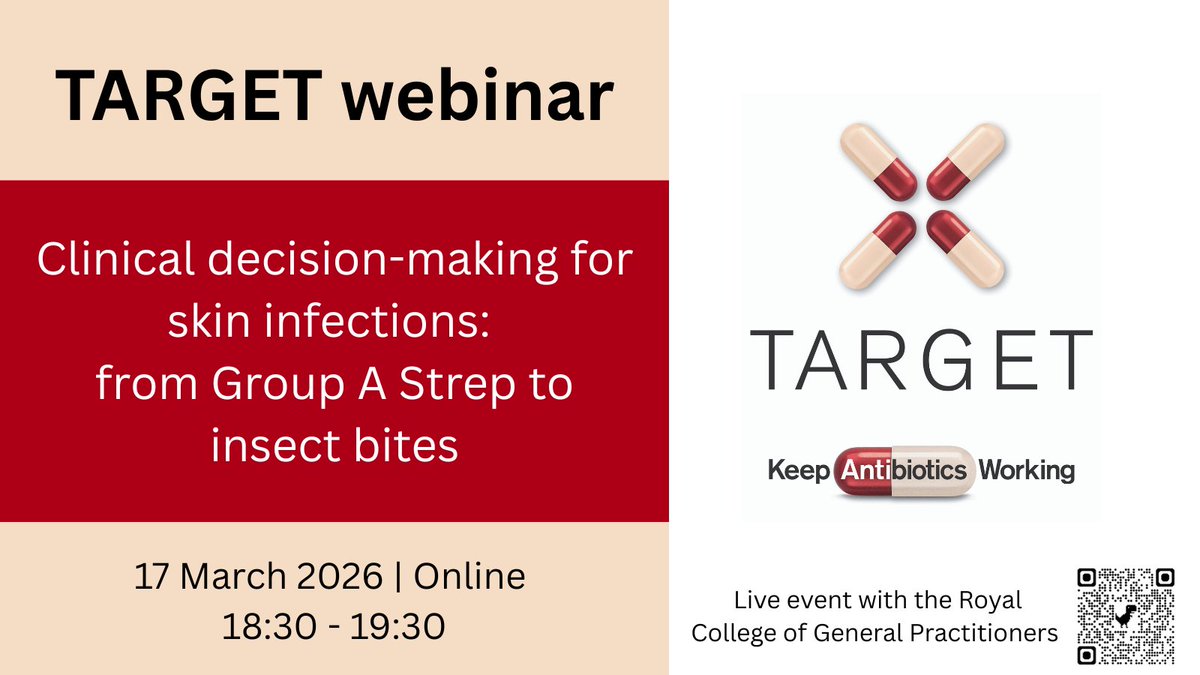 TARGET webinar

Clinical decision-making for skin infections: from Group A Strep to insect bites

17 March 2026 | Online
18:30 - 19:30

TARGET

Keep Antibiotics Working

Live event with the Royal College of General Practitioners